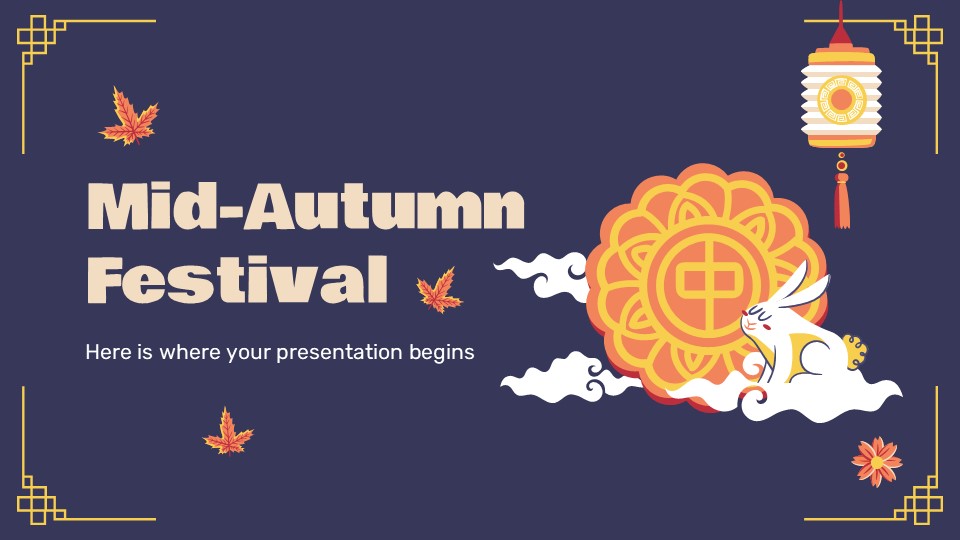 Mid-Autumn Festival

Here is where your presentation begins

中